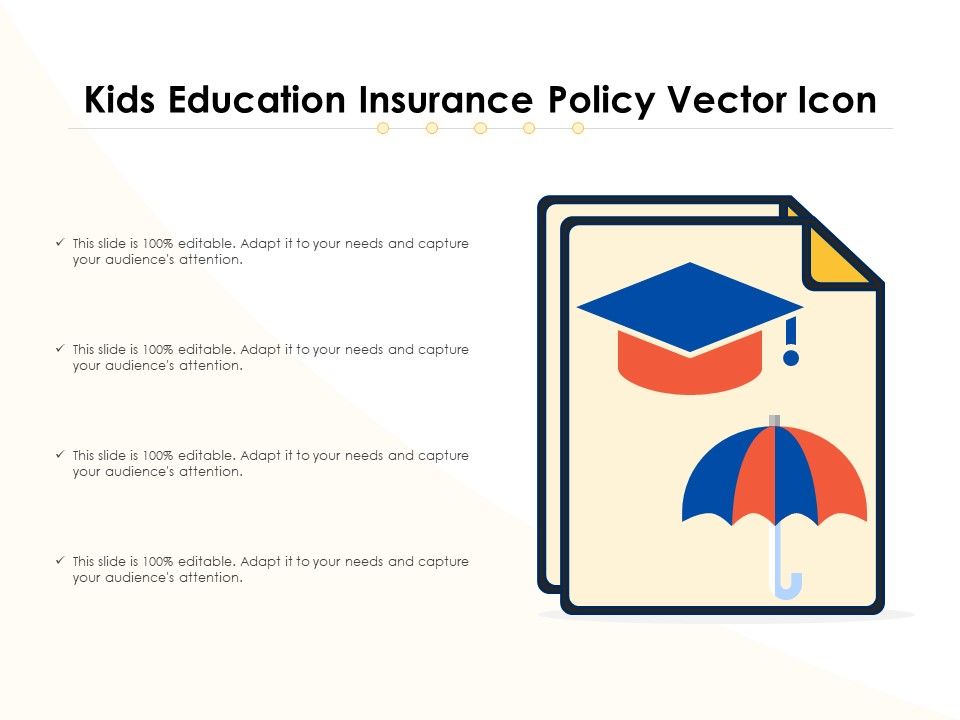 Kids Education Insurance Policy Vector Icon

✓ This slide is 100% editable. Adapt it to your needs and capture your audience's attention.

✓ This slide is 100% editable. Adapt it to your needs and capture your audience's attention.

✓ This slide is 100% editable. Adapt it to your needs and capture your audience's attention.

✓ This slide is 100% editable. Adapt it to your needs and capture your audience's attention.